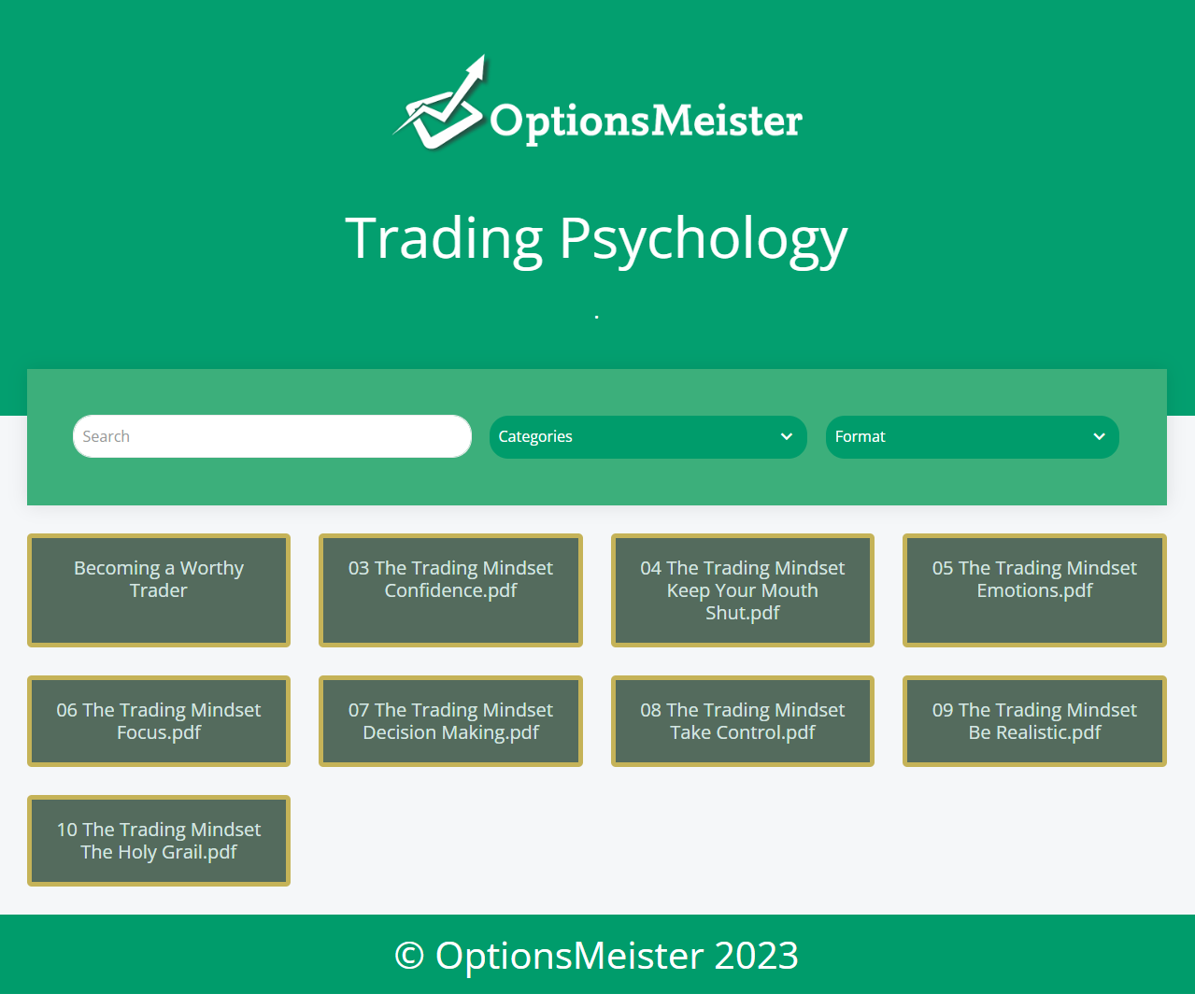 OptionsMeister

Trading Psychology

.

Search

Categories

Format

Becoming a Worthy Trader

03 The Trading Mindset Confidence.pdf

04 The Trading Mindset Keep Your Mouth Shut.pdf

05 The Trading Mindset Emotions.pdf

06 The Trading Mindset Focus.pdf

07 The Trading Mindset Decision Making.pdf

08 The Trading Mindset Take Control.pdf

09 The Trading Mindset Be Realistic.pdf

10 The Trading Mindset The Holy Grail.pdf

© OptionsMeister 2023